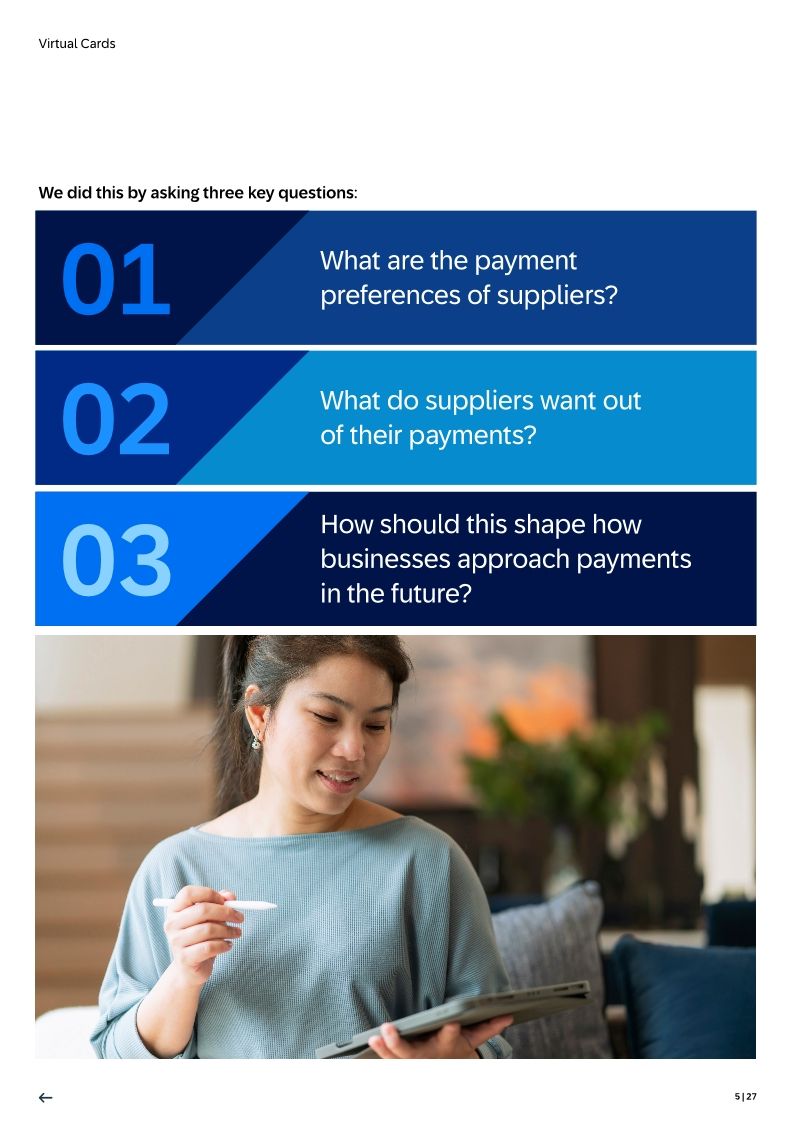 Virtual Cards

We did this by asking three key questions:

01

What are the payment preferences of suppliers?

02

What do suppliers want out of their payments?

03

How should this shape how businesses approach payments in the future?

←

5 | 27